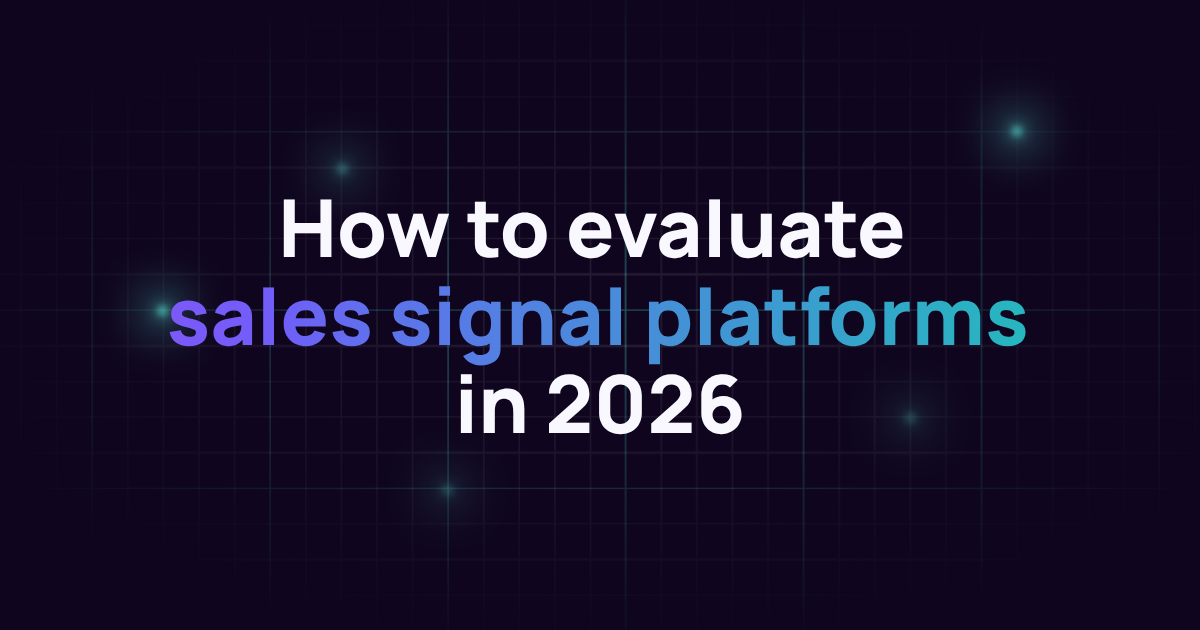 How to evaluate sales signal platforms in 2026